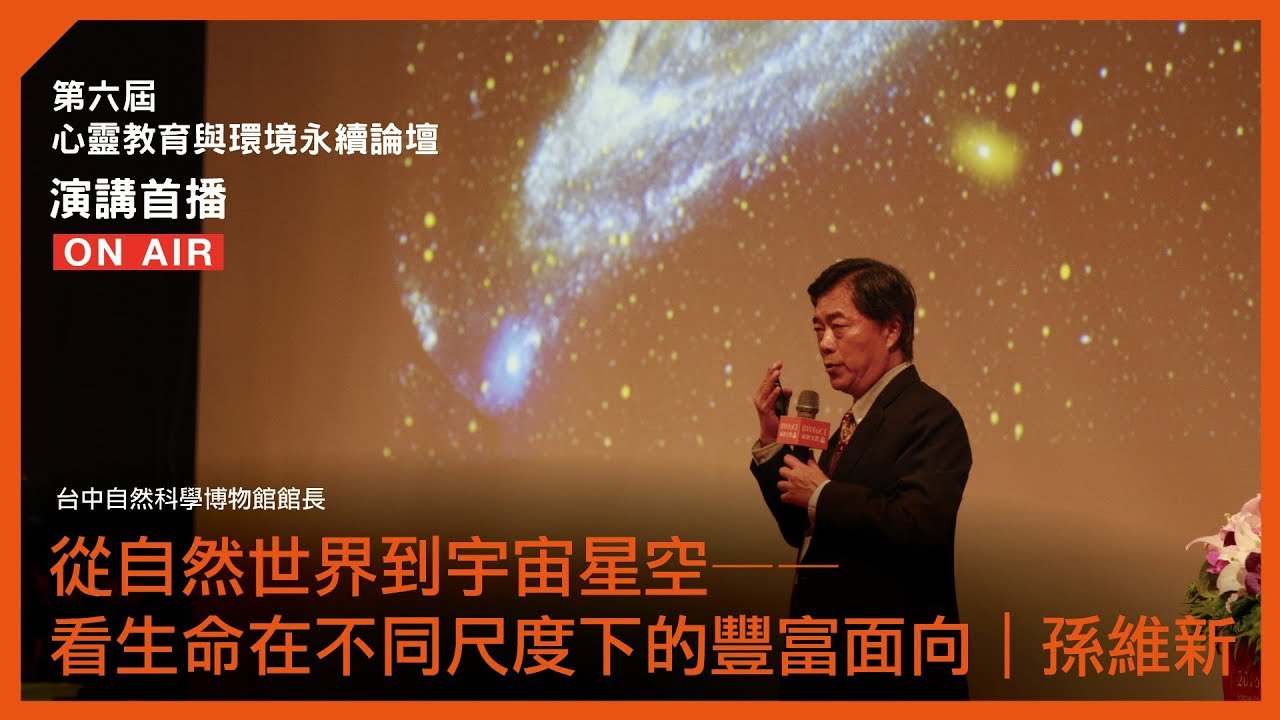 第六屆
心靈教育與環境永續論壇
演講首播
ON AIR

台中自然科學博物館館長
從自然世界到宇宙星空——
看生命在不同尺度下的豐富面向｜孫維新